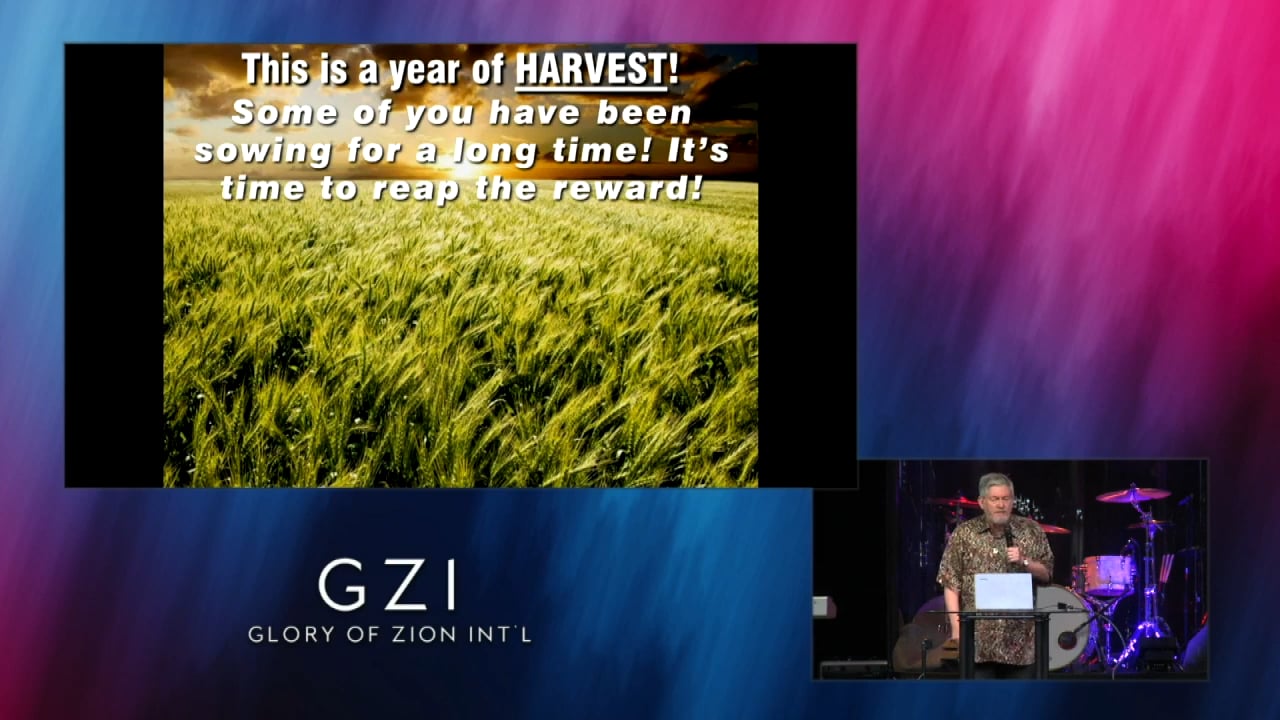 This is a year of HARVEST!
Some of you have been sowing for a long time! It's time to reap the reward!

GZI
GLORY OF ZION INT'L